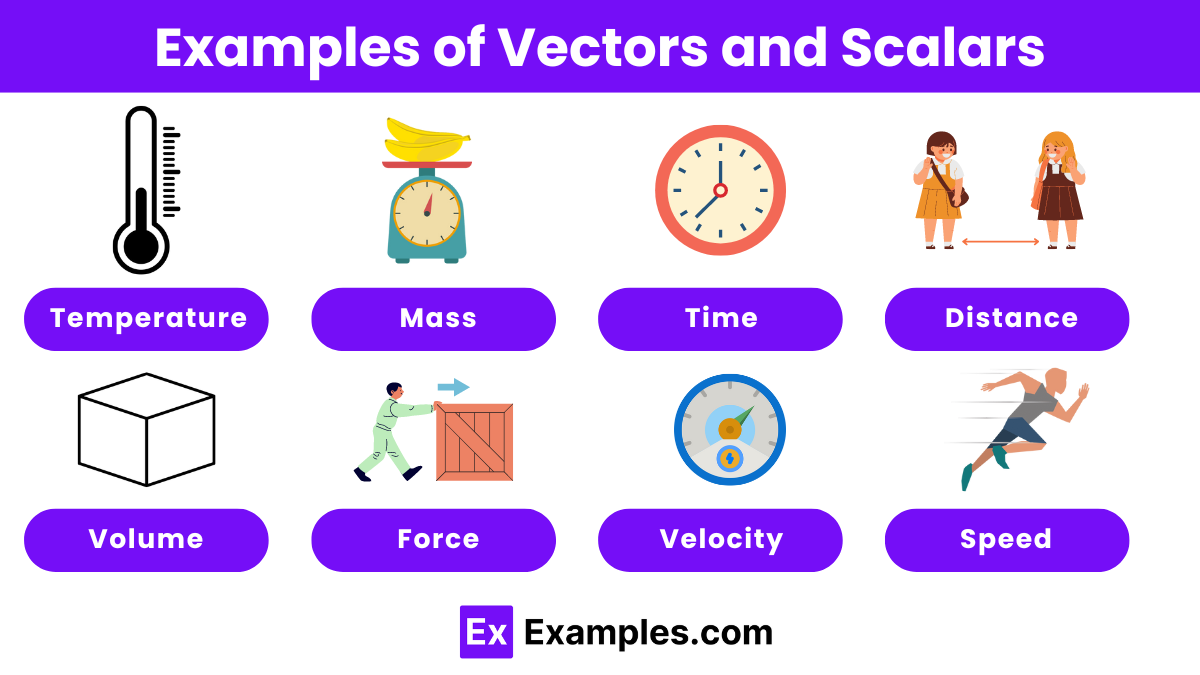 Examples of Vectors and Scalars

Temperature

Mass

Time

Distance

Volume

Force

Velocity

Speed

Ex Examples.com